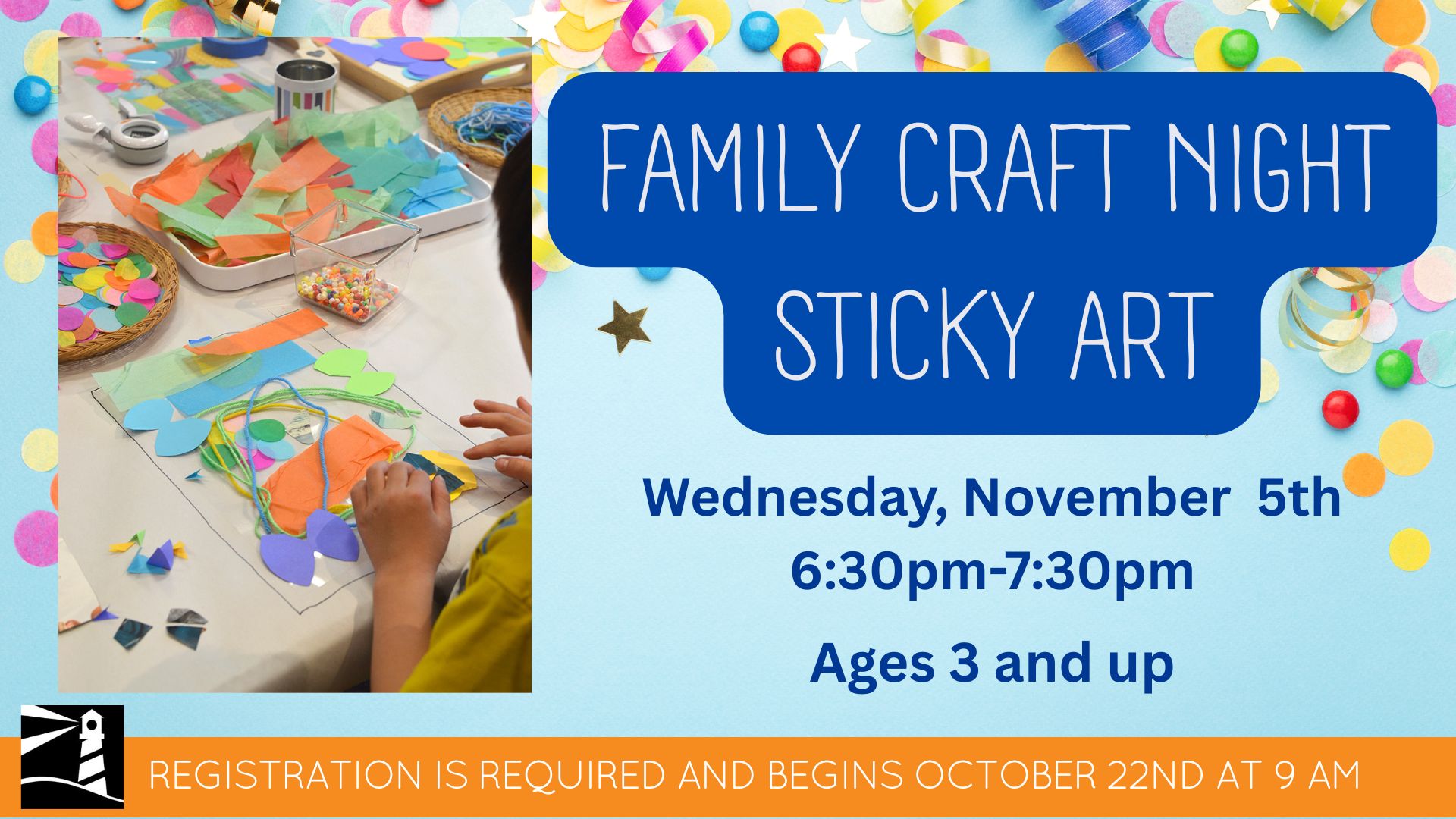 FAMILY CRAFT NIGHT
STICKY ART

Wednesday, November 5th
6:30pm-7:30pm

Ages 3 and up

REGISTRATION IS REQUIRED AND BEGINS OCTOBER 22ND AT 9 AM